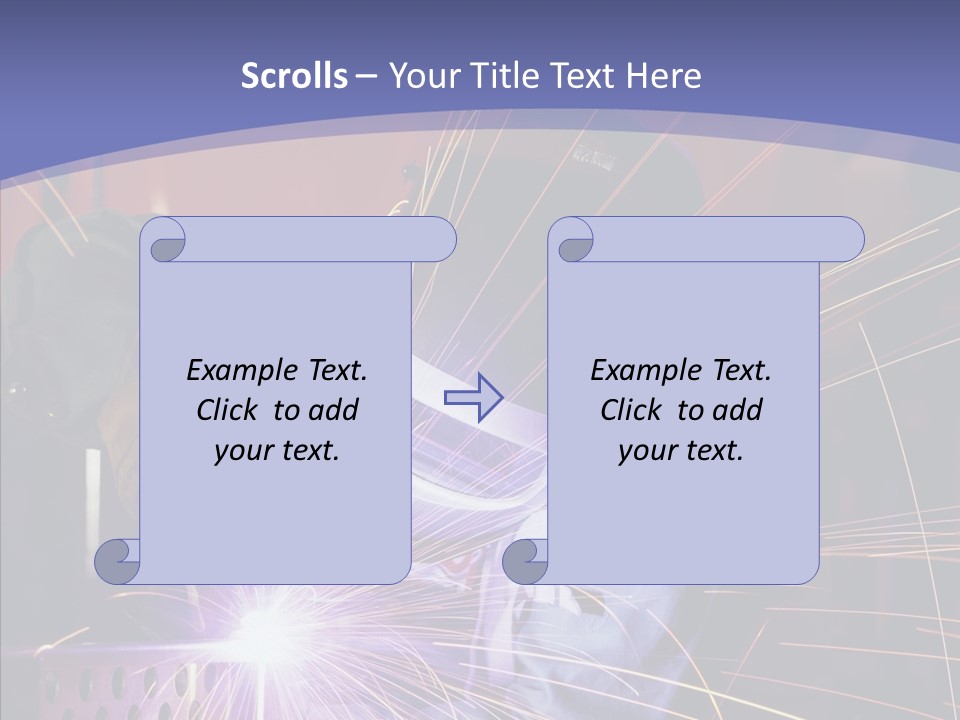 Scrolls – Your Title Text Here

Example Text. Click to add your text.

Example Text. Click to add your text.